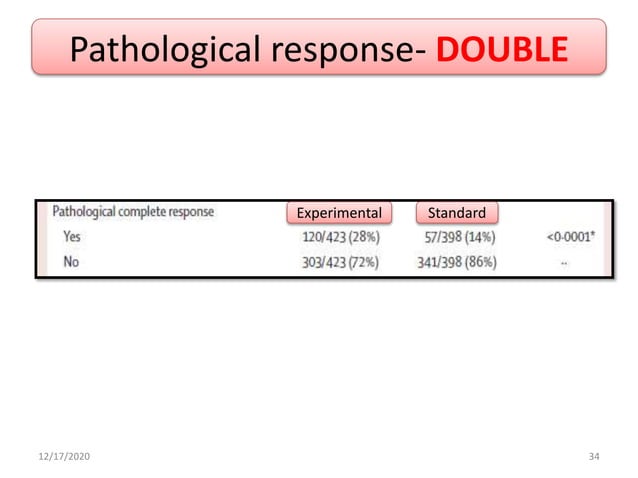 Pathological response- DOUBLE

| Pathological complete response | Experimental | Standard | |
|---|---|---|---|
| Yes | 120/423 (28%) | 57/398 (14%) | <0·0001* |
| No | 303/423 (72%) | 341/398 (86%) | .. |

12/17/2020

34